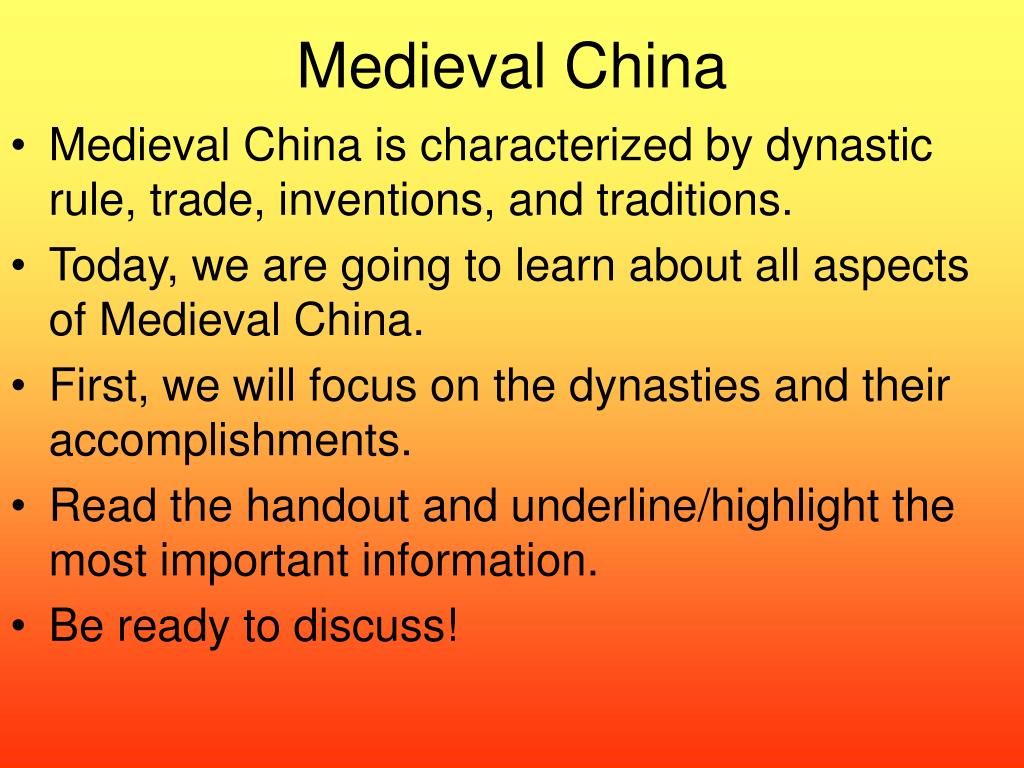 Medieval China

• Medieval China is characterized by dynastic rule, trade, inventions, and traditions.
• Today, we are going to learn about all aspects of Medieval China.
• First, we will focus on the dynasties and their accomplishments.
• Read the handout and underline/highlight the most important information.
• Be ready to discuss!